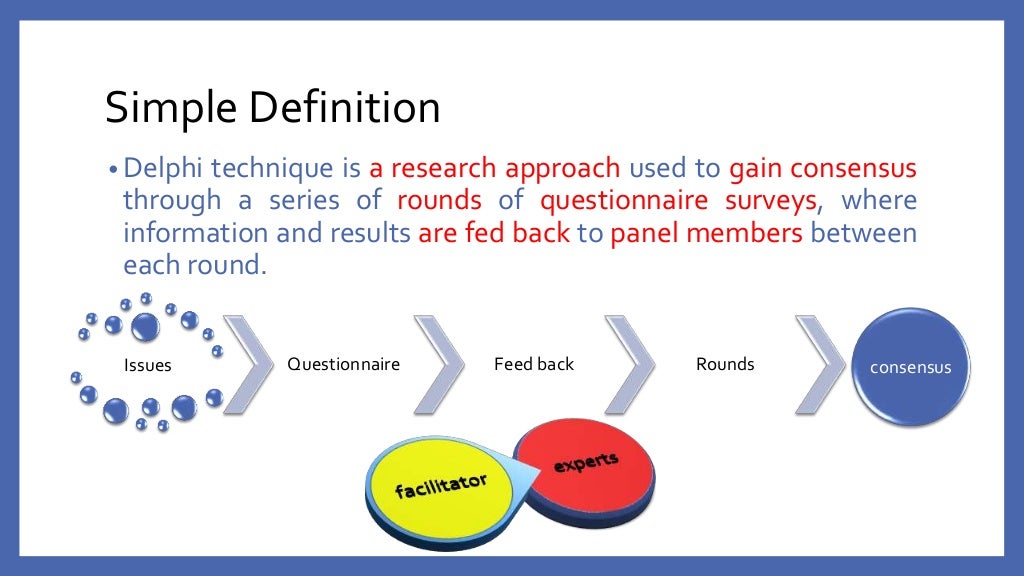 Simple Definition

• Delphi technique is a research approach used to gain consensus through a series of rounds of questionnaire surveys, where information and results are fed back to panel members between each round.

Issues
Questionnaire
Feed back
Rounds
consensus

facilitator
experts